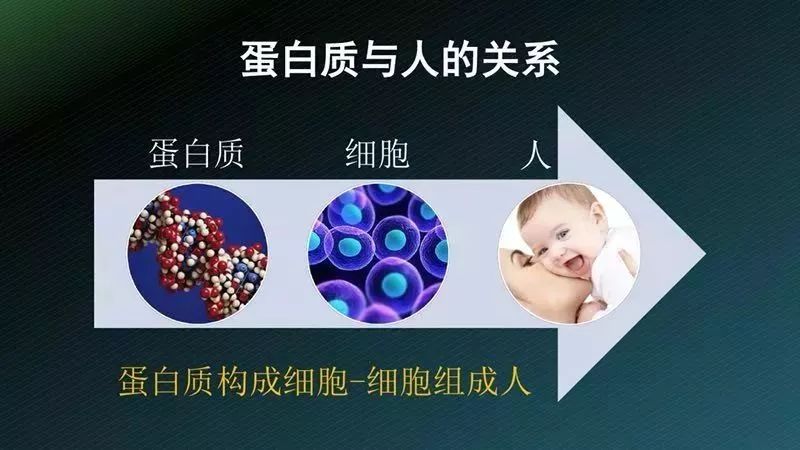 蛋白质与人的关系

蛋白质

细胞

人

蛋白质构成细胞-细胞组成人